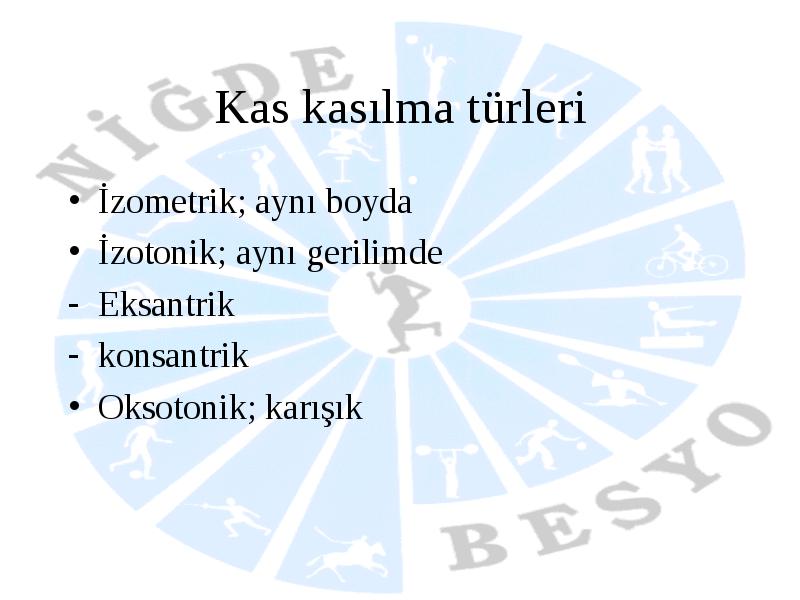 NİĞDE

Kas kasılma türleri

• İzometrik; aynı boyda
• İzotonik; aynı gerilimde
- Eksantrik
- konsantrik
• Oksotonik; karışık

BESYO